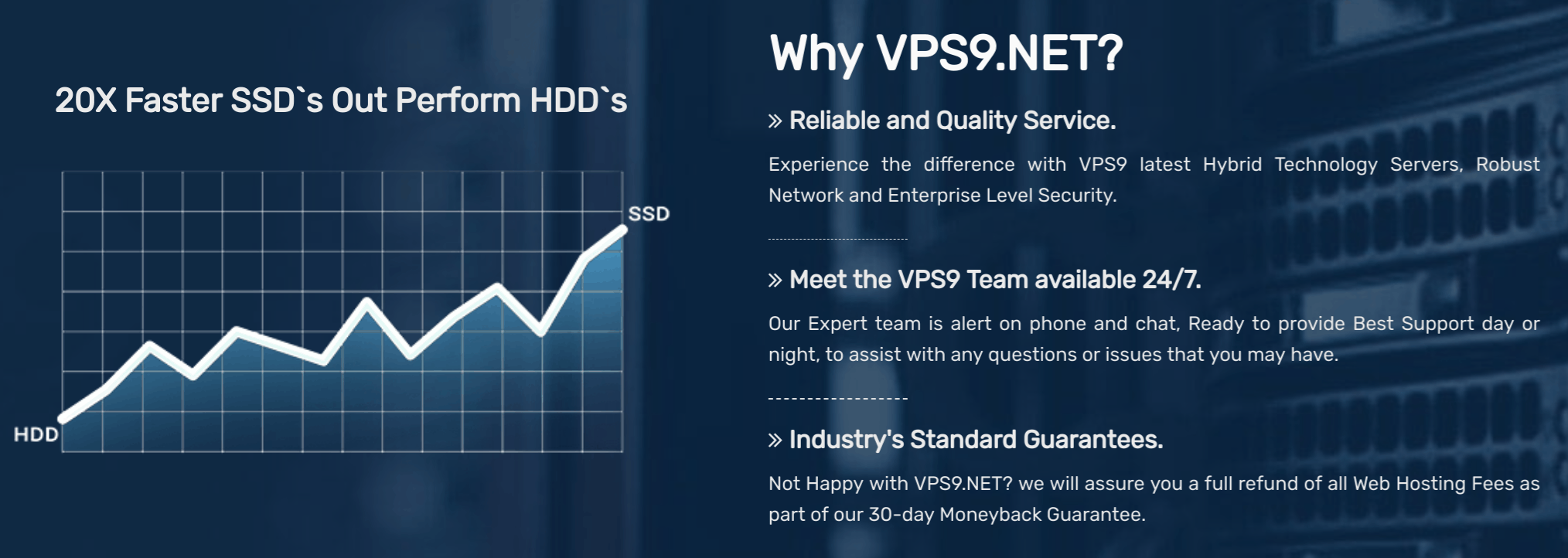 20X Faster SSD`s Out Perform HDD`s

SSD

HDD

Why VPS9.NET?

» Reliable and Quality Service.

Experience the difference with VPS9 latest Hybrid Technology Servers, Robust Network and Enterprise Level Security.

» Meet the VPS9 Team available 24/7.

Our Expert team is alert on phone and chat, Ready to provide Best Support day or night, to assist with any questions or issues that you may have.

» Industry's Standard Guarantees.

Not Happy with VPS9.NET? we will assure you a full refund of all Web Hosting Fees as part of our 30-day Moneyback Guarantee.